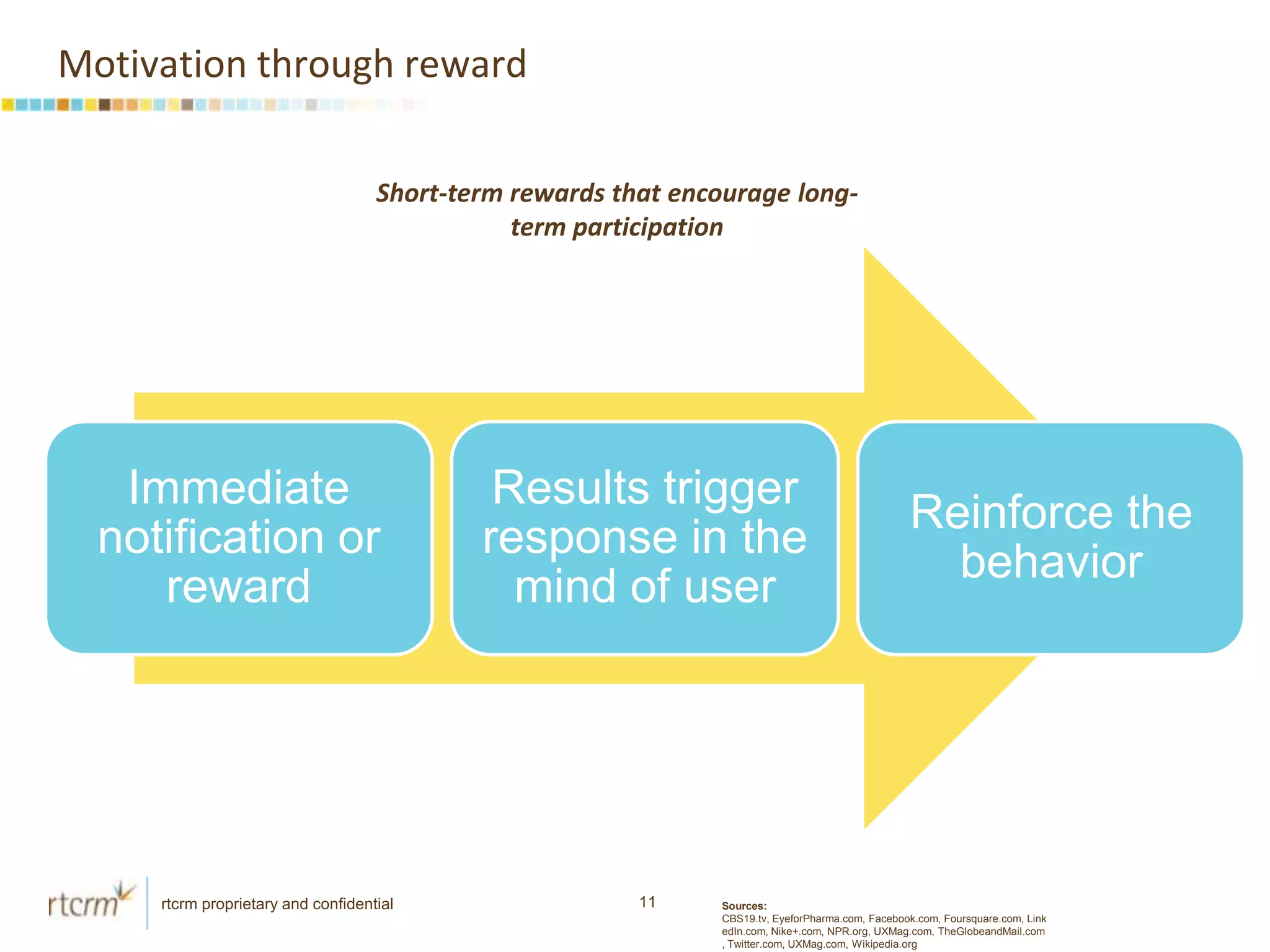 Motivation through reward

Short-term rewards that encourage long-term participation

Immediate notification or reward

Results trigger response in the mind of user

Reinforce the behavior

rtcrm

rtcrm proprietary and confidential

11

Sources:
CBS19.tv, EyeforPharma.com, Facebook.com, Foursquare.com, LinkedIn.com, Nike+.com, NPR.org, UXMag.com, TheGlobeandMail.com, Twitter.com, UXMag.com, Wikipedia.org